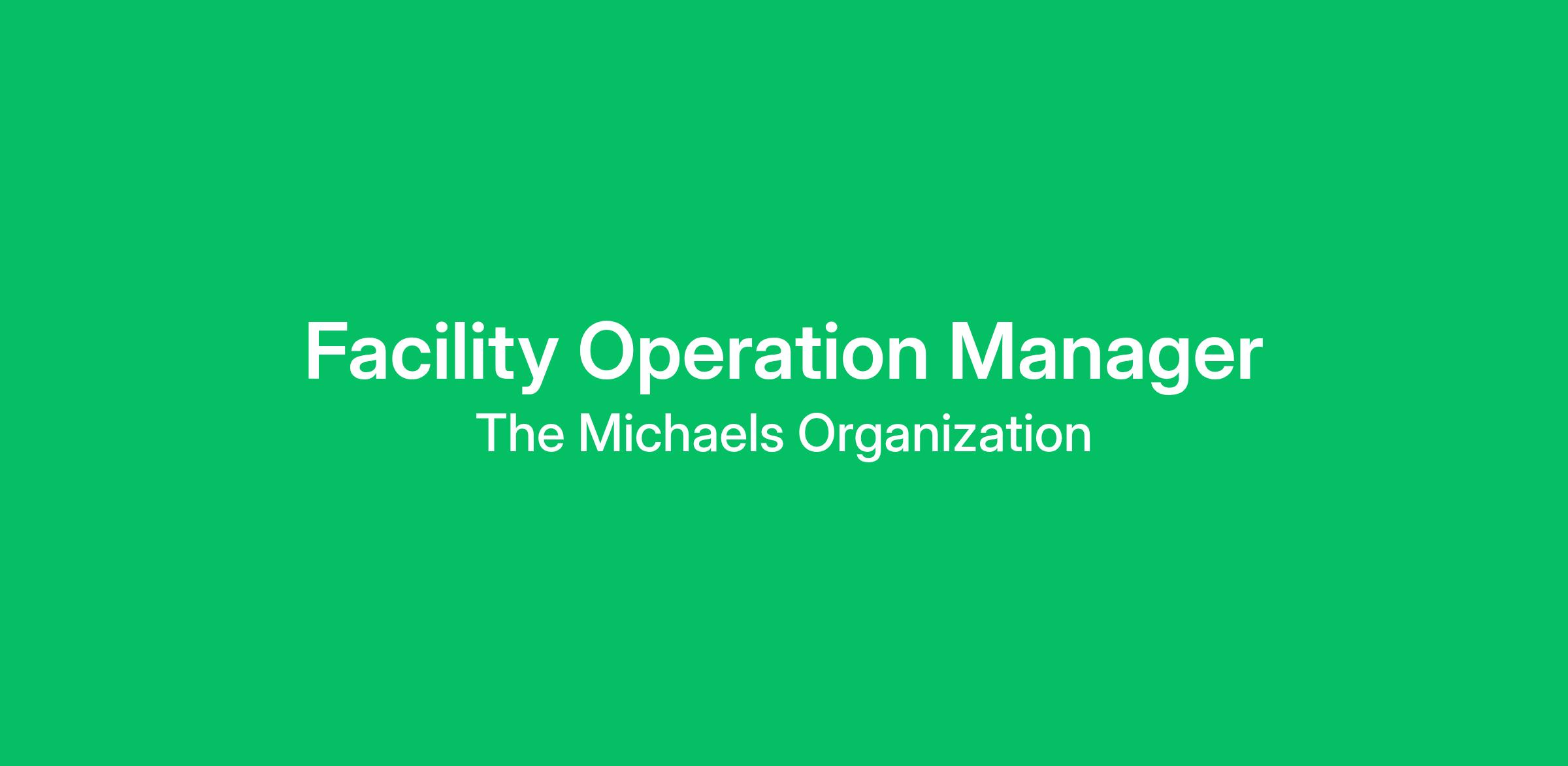 Facility Operation Manager
The Michaels Organization